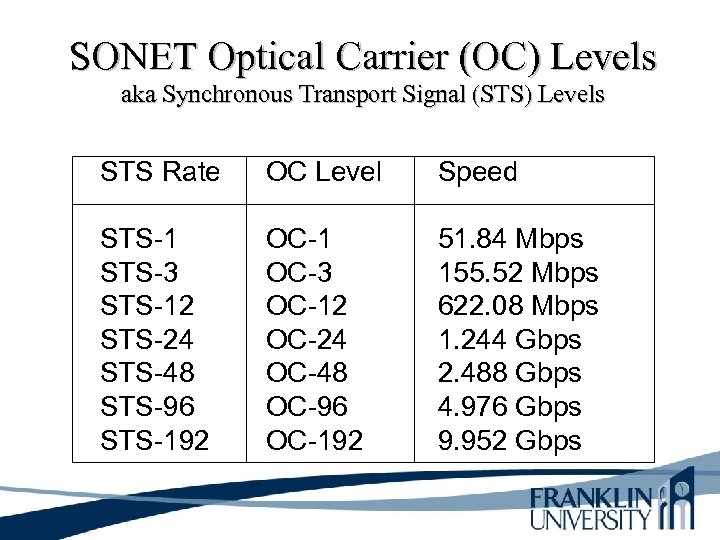 SONET Optical Carrier (OC) Levels
aka Synchronous Transport Signal (STS) Levels

| STS Rate | OC Level | Speed |
|---|---|---|
| STS-1 | OC-1 | 51.84 Mbps |
| STS-3 | OC-3 | 155.52 Mbps |
| STS-12 | OC-12 | 622.08 Mbps |
| STS-24 | OC-24 | 1.244 Gbps |
| STS-48 | OC-48 | 2.488 Gbps |
| STS-96 | OC-96 | 4.976 Gbps |
| STS-192 | OC-192 | 9.952 Gbps |

FRANKLIN UNIVERSITY